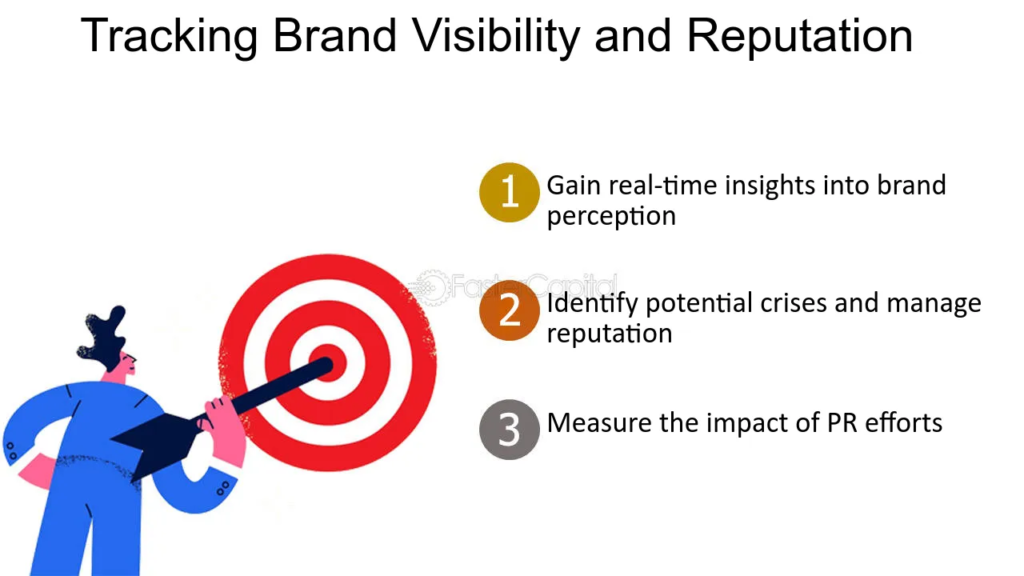 Tracking Brand Visibility and Reputation

1 Gain real-time insights into brand perception

FasterCapital

2 Identify potential crises and manage reputation

3 Measure the impact of PR efforts